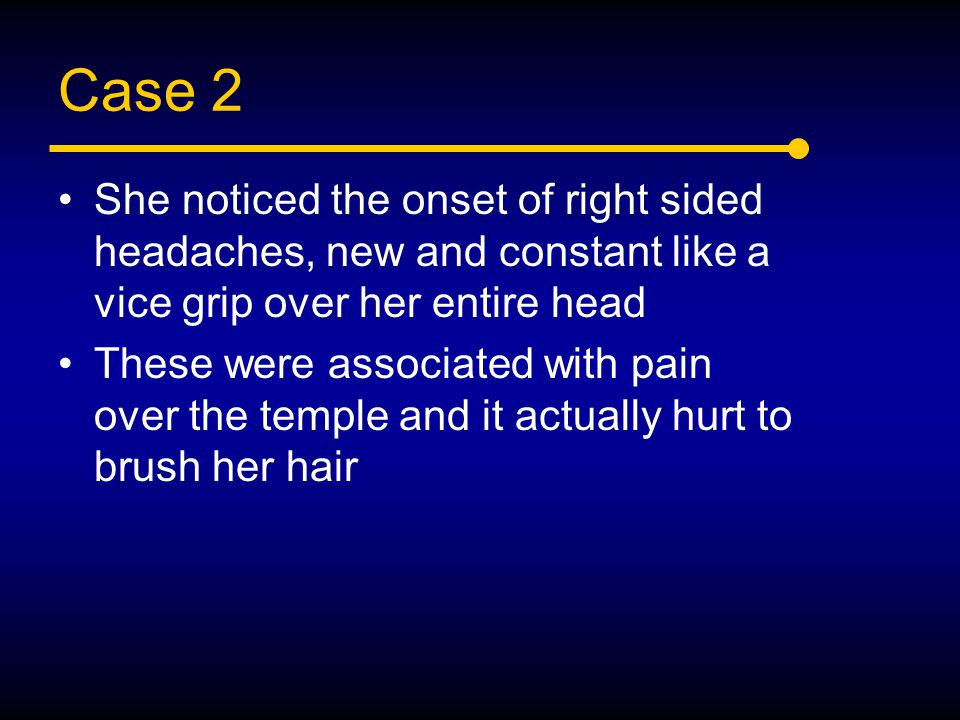 Case 2

• She noticed the onset of right sided headaches, new and constant like a vice grip over her entire head
• These were associated with pain over the temple and it actually hurt to brush her hair